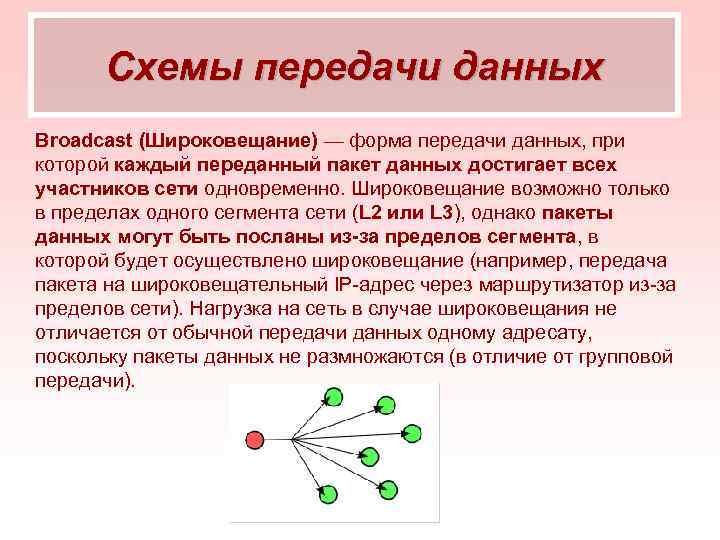 Схемы передачи данных

Broadcast (Широковещание) — форма передачи данных, при которой каждый переданный пакет данных достигает всех участников сети одновременно. Широковещание возможно только в пределах одного сегмента сети (L2 или L3), однако пакеты данных могут быть посланы из-за пределов сегмента, в которой будет осуществлено широковещание (например, передача пакета на широковещательный IP-адрес через маршрутизатор из-за пределов сети). Нагрузка на сеть в случае широковещания не отличается от обычной передачи данных одному адресату, поскольку пакеты данных не размножаются (в отличие от групповой передачи).